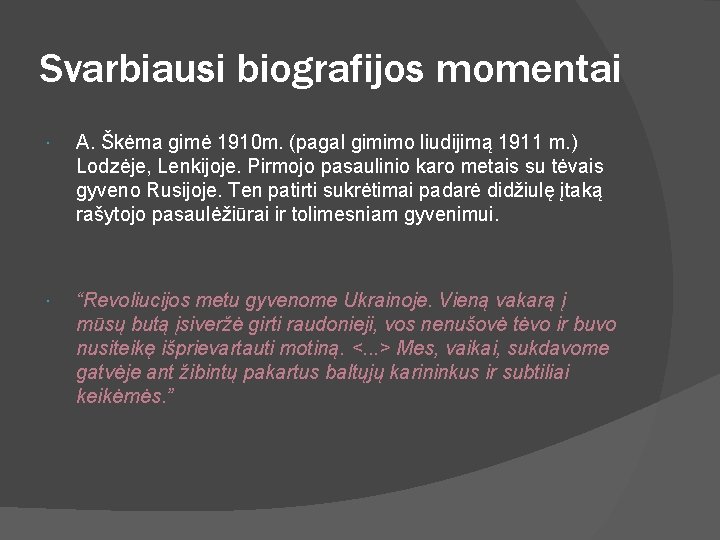 Svarbiausi biografijos momentai

A. Škėma gimė 1910m. (pagal gimimo liudijimą 1911 m.) Lodzėje, Lenkijoje. Pirmojo pasaulinio karo metais su tėvais gyveno Rusijoje. Ten patirti sukrėtimai padarė didžiulę įtaką rašytojo pasaulėžiūrai ir tolimesniam gyvenimui.

“Revoliucijos metu gyvenome Ukrainoje. Vieną vakarą į mūsų butą įsiveržė girti raudonieji, vos nenušovė tėvo ir buvo nusiteikę išprievartauti motiną. <...> Mes, vaikai, sukdavome gatvėje ant žibintų pakartus baltųjų karininkus ir subtiliai keikėmės.”